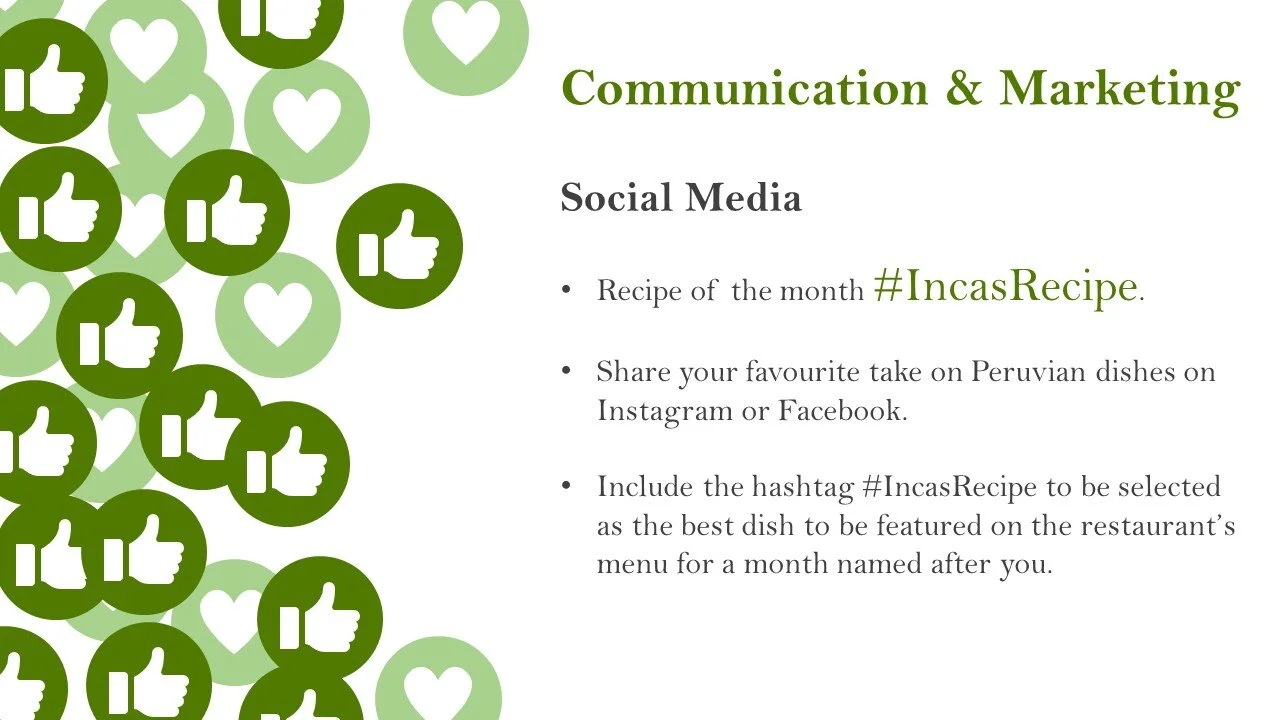 Communication & Marketing

Social Media

• Recipe of the month #IncasRecipe.

• Share your favourite take on Peruvian dishes on Instagram or Facebook.

• Include the hashtag #IncasRecipe to be selected as the best dish to be featured on the restaurant's menu for a month named after you.